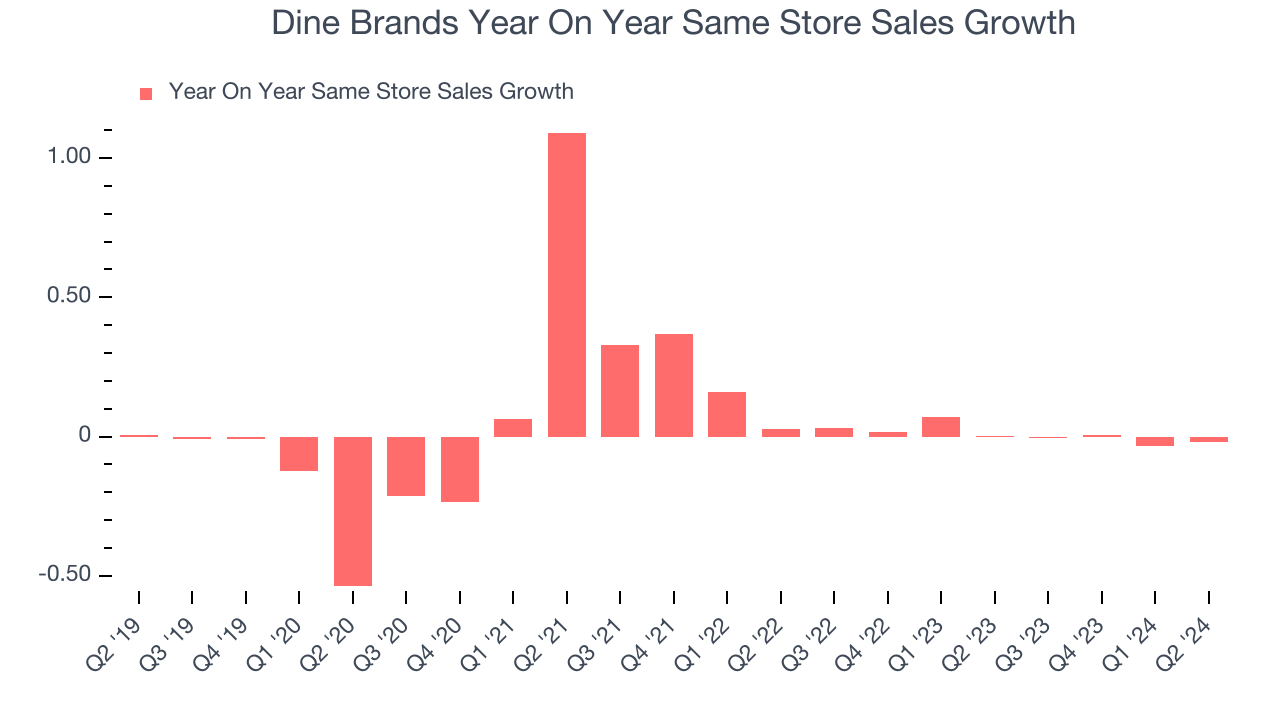 Dine Brands Year On Year Same Store Sales Growth

Year On Year Same Store Sales Growth

1.00
0.50
0
-0.50

Q2 '19
Q3 '19
Q4 '19
Q1 '20
Q2 '20
Q3 '20
Q4 '20
Q1 '21
Q2 '21
Q3 '21
Q4 '21
Q1 '22
Q2 '22
Q3 '22
Q4 '22
Q1 '23
Q2 '23
Q3 '23
Q4 '23
Q1 '24
Q2 '24